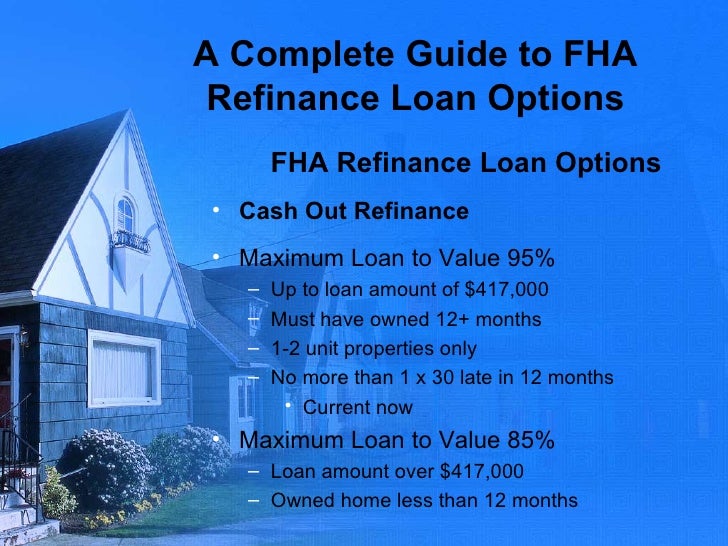 A Complete Guide to FHA Refinance Loan Options

FHA Refinance Loan Options

• Cash Out Refinance

• Maximum Loan to Value 95%
– Up to loan amount of $417,000
– Must have owned 12+ months
– 1-2 unit properties only
– No more than 1 x 30 late in 12 months
• Current now

• Maximum Loan to Value 85%
– Loan amount over $417,000
– Owned home less than 12 months